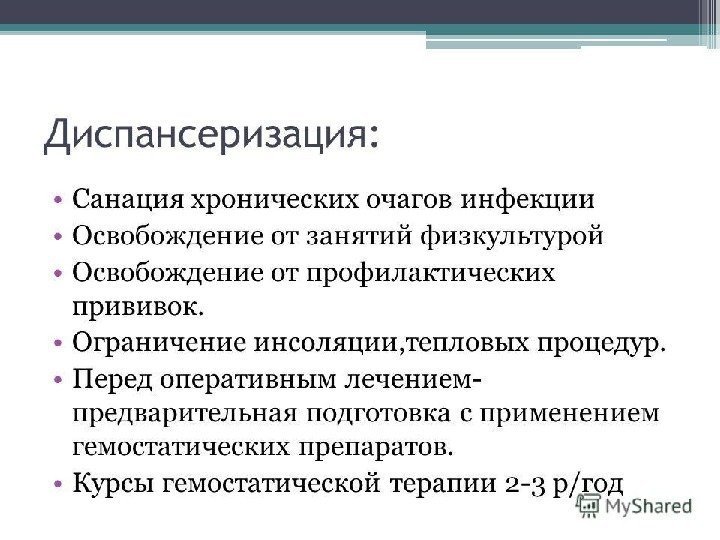 Диспансеризация:

• Санация хронических очагов инфекции
• Освобождение от занятий физкультурой
• Освобождение от профилактических прививок.
• Ограничение инсоляции,тепловых процедур.
• Перед оперативным лечением- предварительная подготовка с применением гемостатических препаратов.
• Курсы гемостатической терапии 2-3 р/год

MyShared